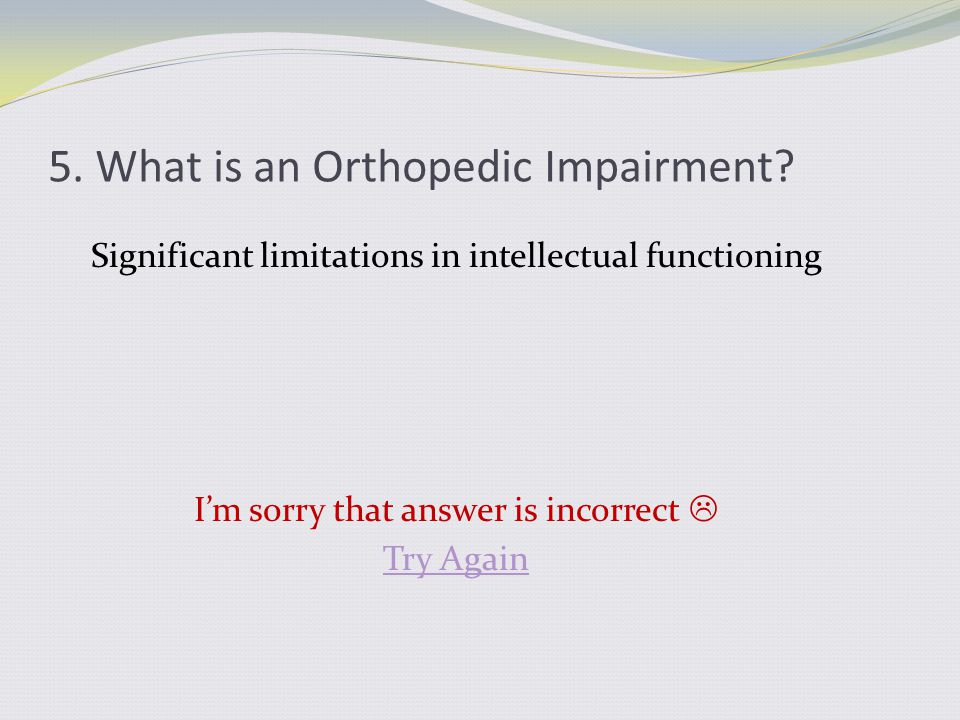 5. What is an Orthopedic Impairment?

Significant limitations in intellectual functioning

I’m sorry that answer is incorrect ☹
Try Again